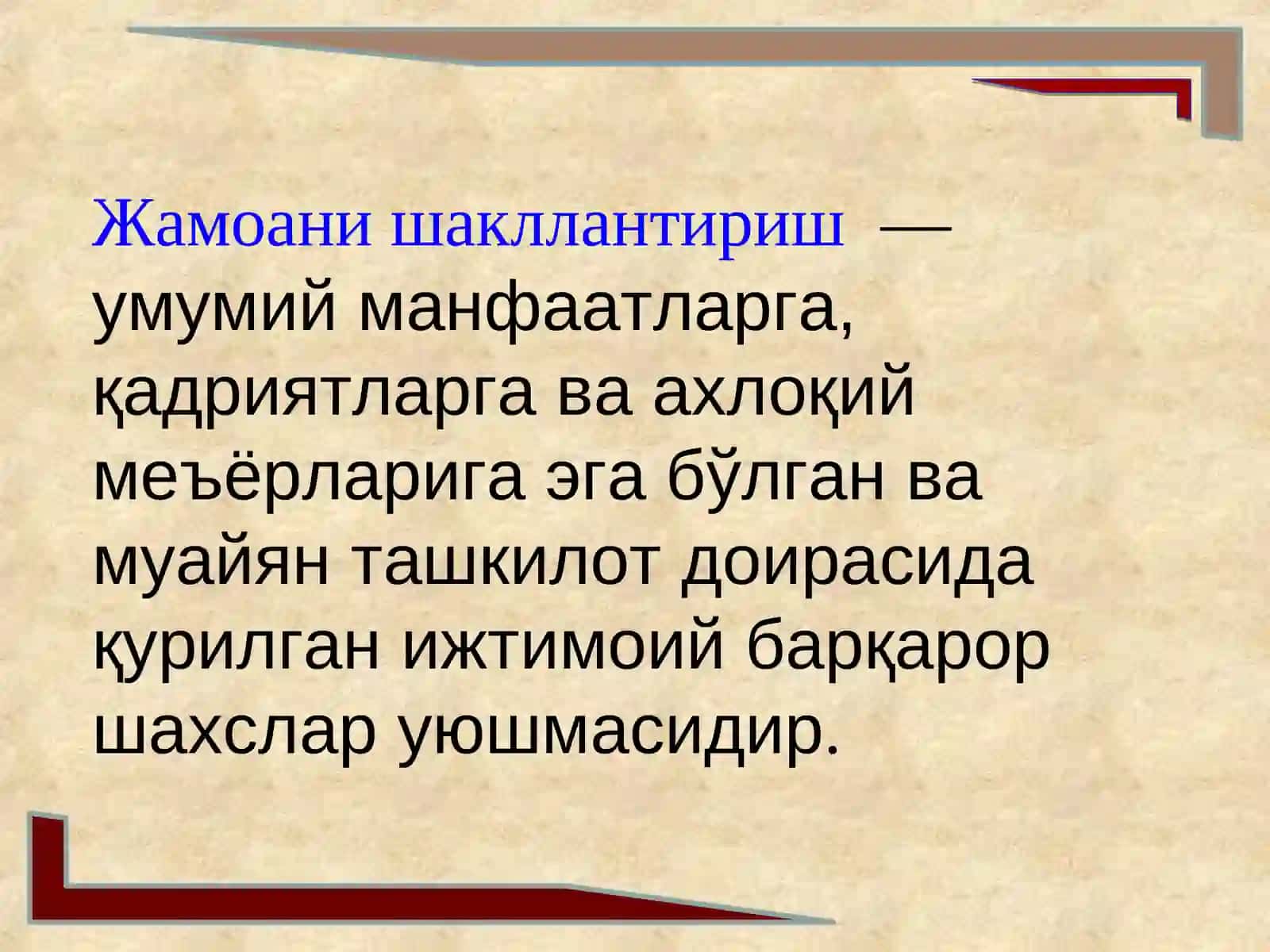 Жамоани шакллантириш — умумий манфаатларга, қадриятларга ва ахлоқий меъёрларига эга бўлган ва муайян ташкилот доирасида қурилган ижтимоий барқарор шахслар уюшмасидир.